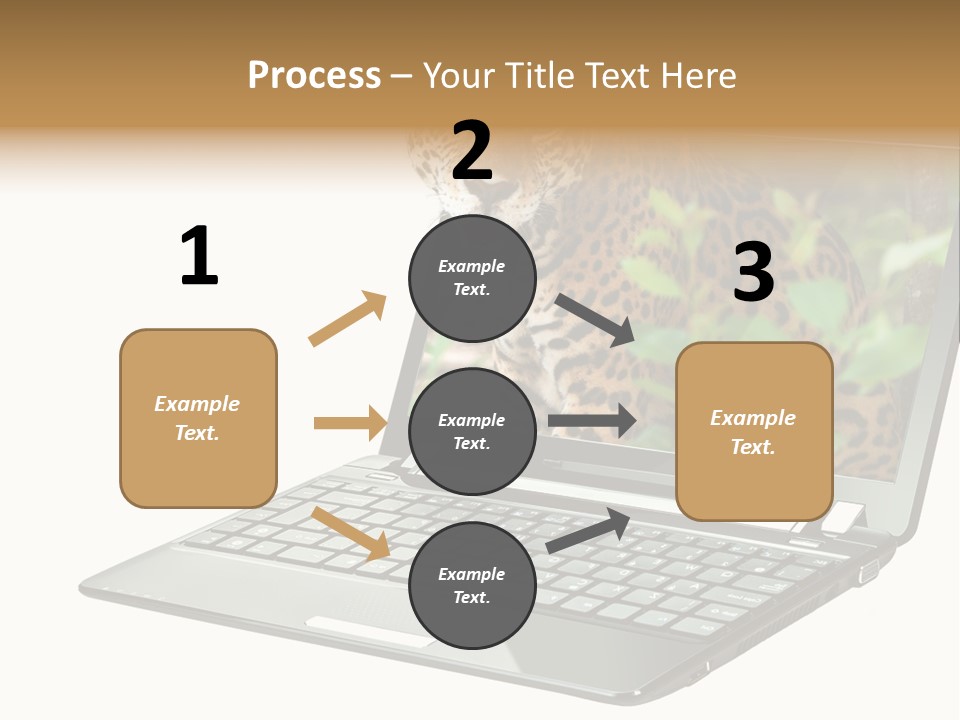 Process – Your Title Text Here

1

Example Text.

2

Example Text.

Example Text.

Example Text.

3

Example Text.